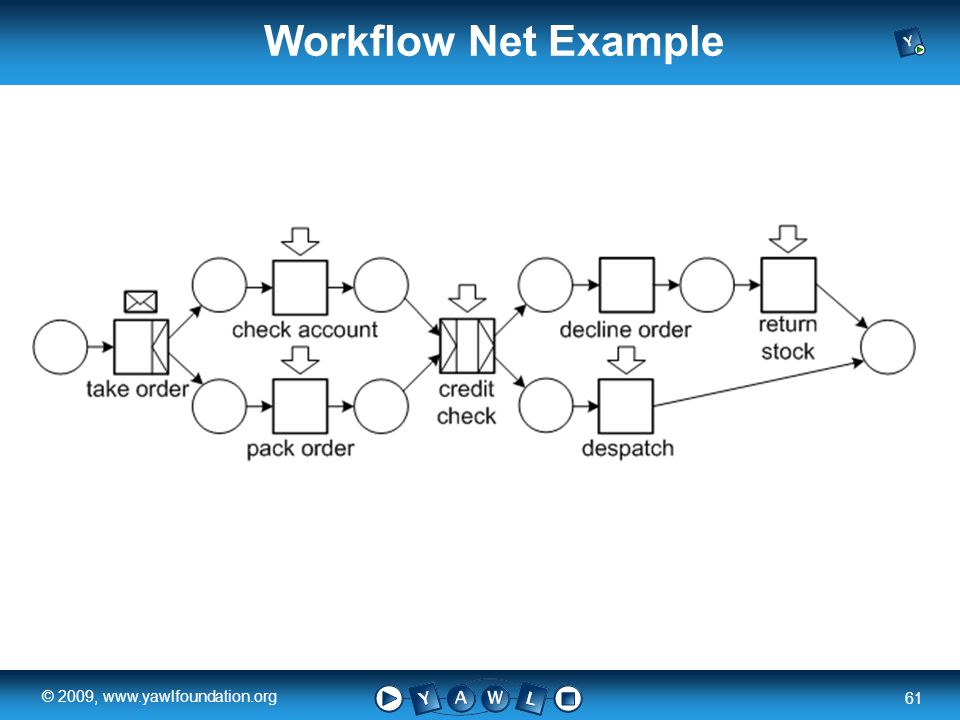 Workflow Net Example

Y

take order

check account

pack order

credit check

decline order

despatch

return stock

© 2009, www.yawlfoundation.org

Y A W L

61